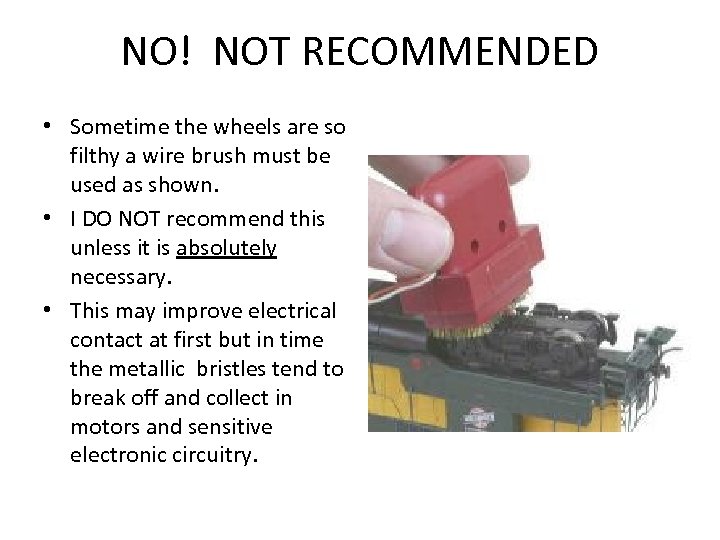 NO!  NOT RECOMMENDED

• Sometime the wheels are so filthy a wire brush must be used as shown.
• I DO NOT recommend this unless it is absolutely necessary.
• This may improve electrical contact at first but in time the metallic  bristles tend to break off and collect in motors and sensitive electronic circuitry.